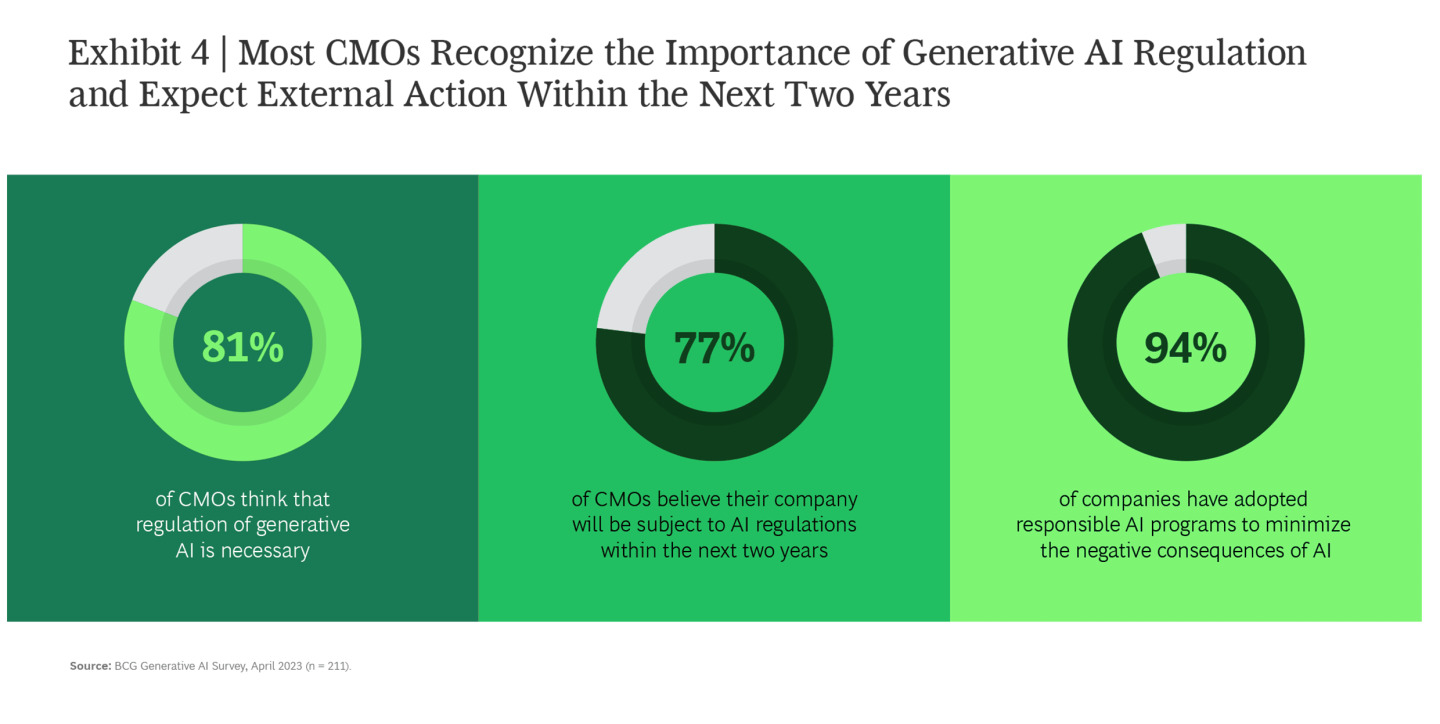 Exhibit 4 | Most CMOs Recognize the Importance of Generative AI Regulation and Expect External Action Within the Next Two Years

81%

of CMOs think that regulation of generative AI is necessary

77%

of CMOs believe their company will be subject to AI regulations within the next two years

94%

of companies have adopted responsible AI programs to minimize the negative consequences of AI

Source: BCG Generative AI Survey, April 2023 (n = 211).